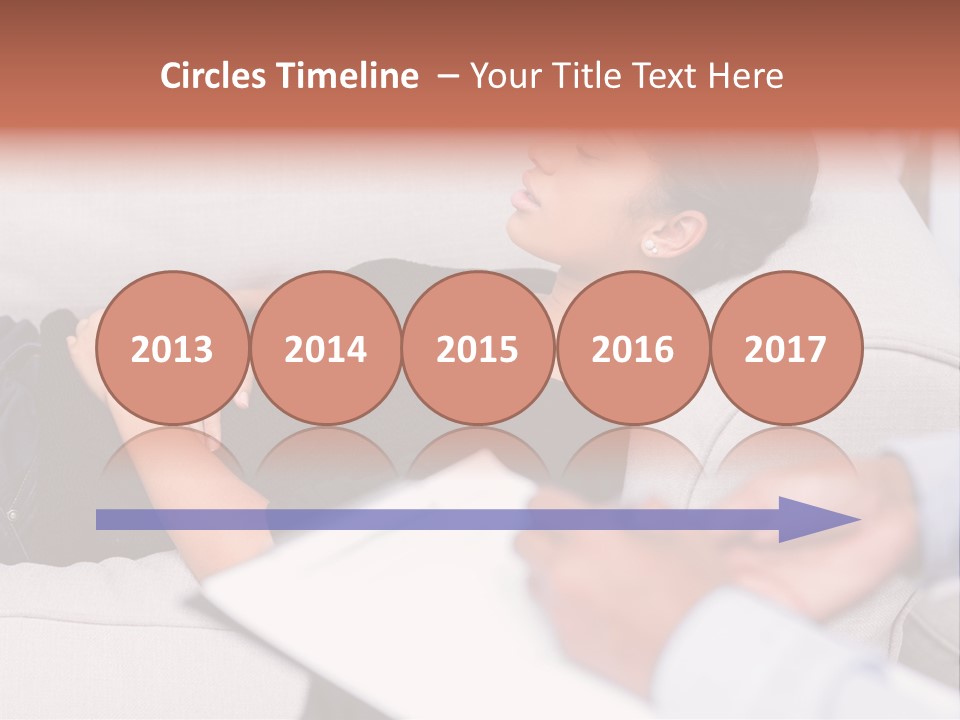 Circles Timeline – Your Title Text Here

2013

2014

2015

2016

2017